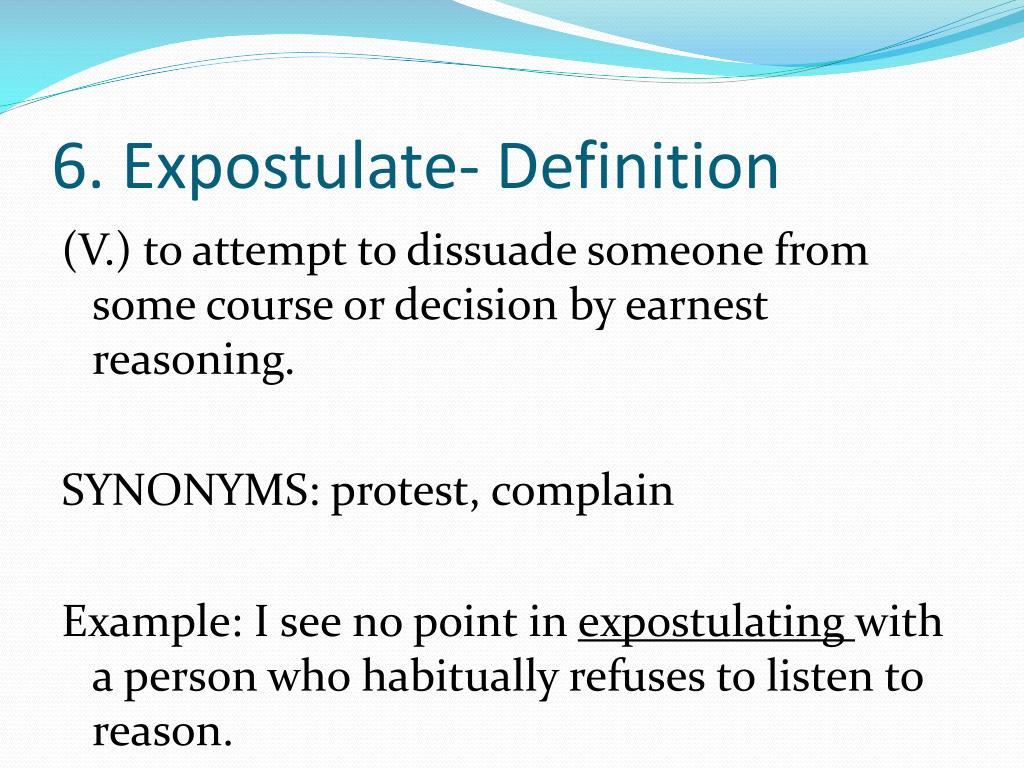 6. Expostulate- Definition

(V.) to attempt to dissuade someone from some course or decision by earnest reasoning.

SYNONYMS: protest, complain

Example: I see no point in expostulating with a person who habitually refuses to listen to reason.